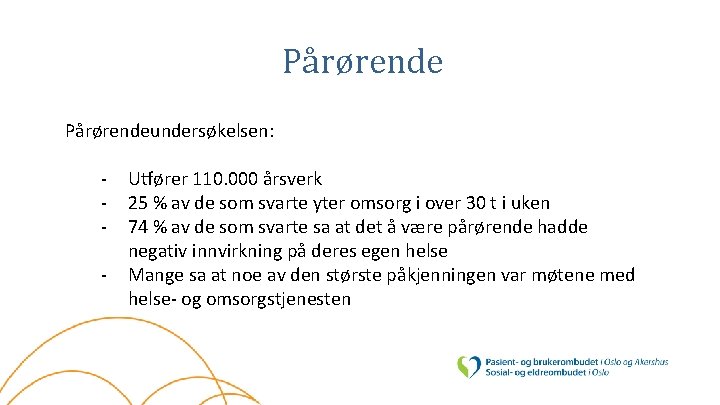 Pårørende

Pårørendeundersøkelsen:

- Utfører 110.000 årsverk
- 25 % av de som svarte yter omsorg i over 30 t i uken
- 74 % av de som svarte sa at det å være pårørende hadde negativ innvirkning på deres egen helse
- Mange sa at noe av den største påkjenningen var møtene med helse- og omsorgstjenesten

Pasient- og brukerombudet i Oslo og Akershus
Sosial- og eldreombudet i Oslo